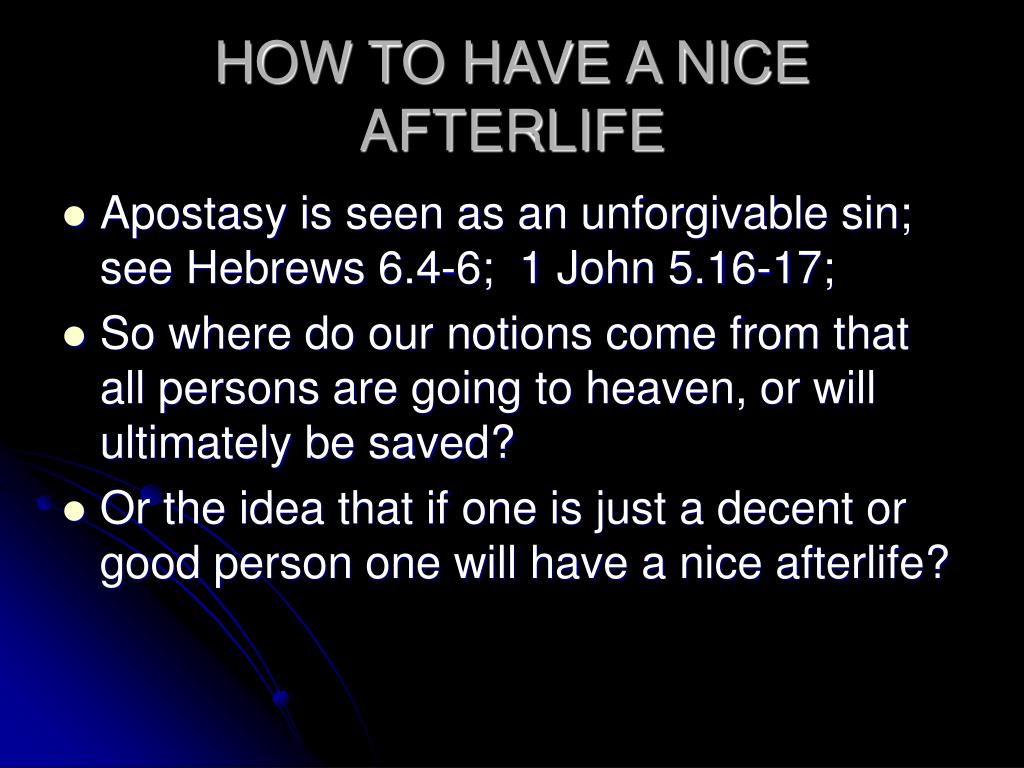 HOW TO HAVE A NICE AFTERLIFE

- Apostasy is seen as an unforgivable sin; see Hebrews 6.4-6; 1 John 5.16-17;
- So where do our notions come from that all persons are going to heaven, or will ultimately be saved?
- Or the idea that if one is just a decent or good person one will have a nice afterlife?